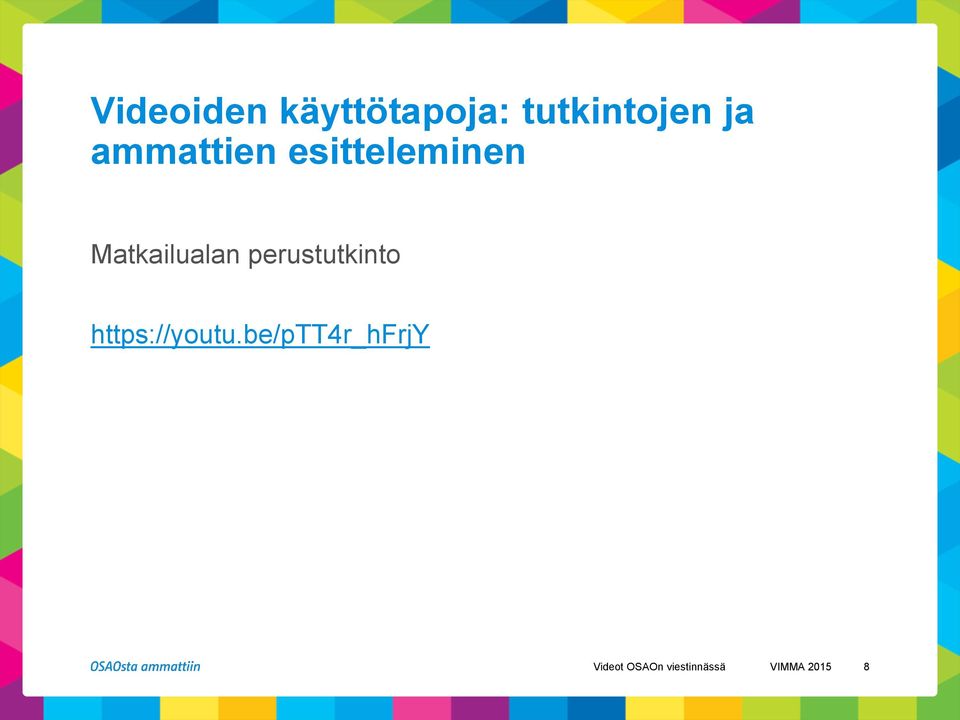 Videoiden käyttötapoja: tutkintojen ja ammattien esitteleminen

Matkailualan perustutkinto

https://youtu.be/pTT4r_hFrjY

OSAOsta ammattiin

Videot OSAOn viestinnässä VIMMA 2015 8